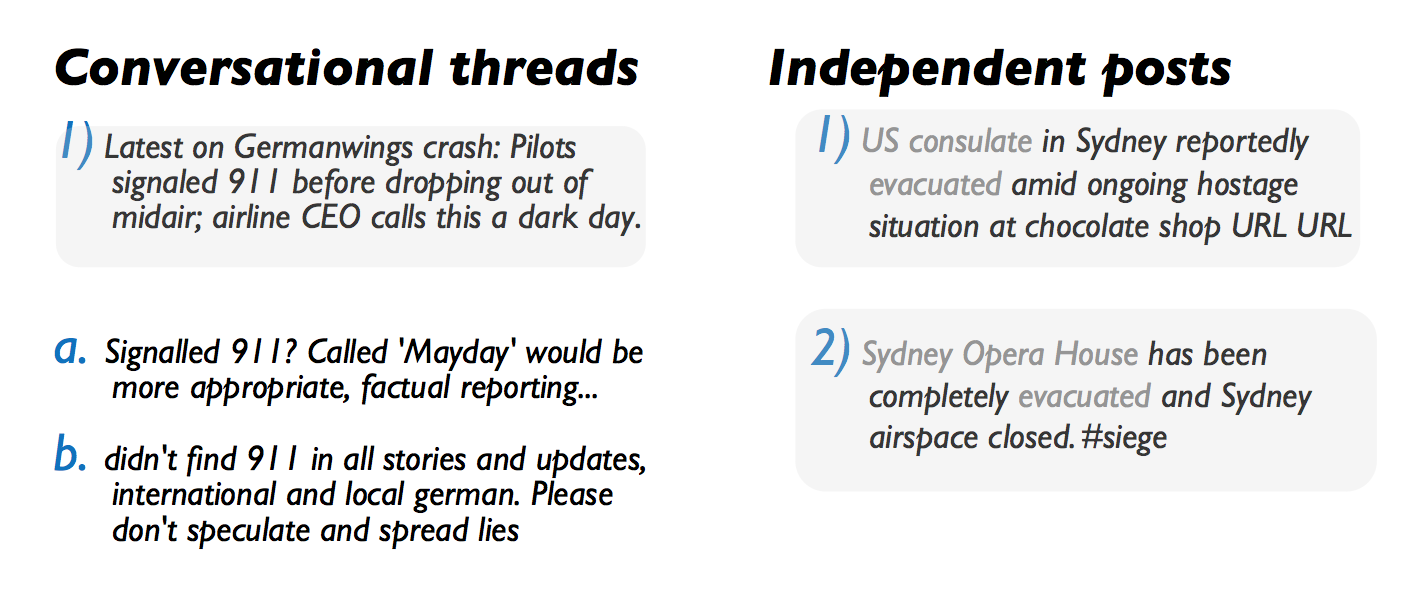 Conversational threads

1) Latest on Germanwings crash: Pilots signaled 911 before dropping out of midair; airline CEO calls this a dark day.

a. Signalled 911? Called 'Mayday' would be more appropriate, factual reporting...

b. didn't find 911 in all stories and updates, international and local german. Please don't speculate and spread lies

Independent posts

1) US consulate in Sydney reportedly evacuated amid ongoing hostage situation at chocolate shop URL URL

2) Sydney Opera House has been completely evacuated and Sydney airspace closed. #siege